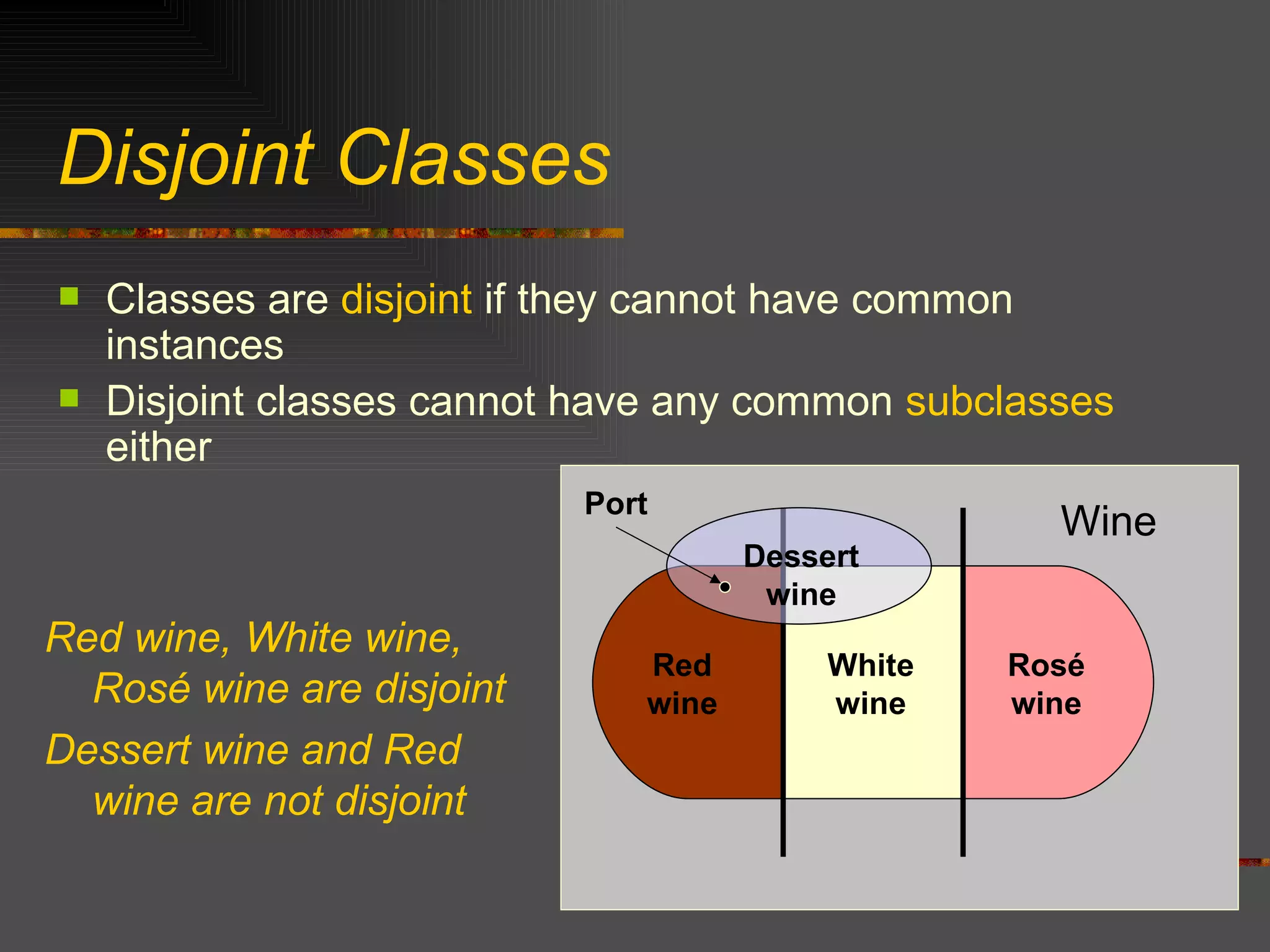 Disjoint Classes

Classes are disjoint if they cannot have common instances

Disjoint classes cannot have any common subclasses either

Red wine, White wine, Rosé wine are disjoint

Dessert wine and Red wine are not disjoint

Port

Wine

Dessert wine

Red wine

White wine

Rosé wine